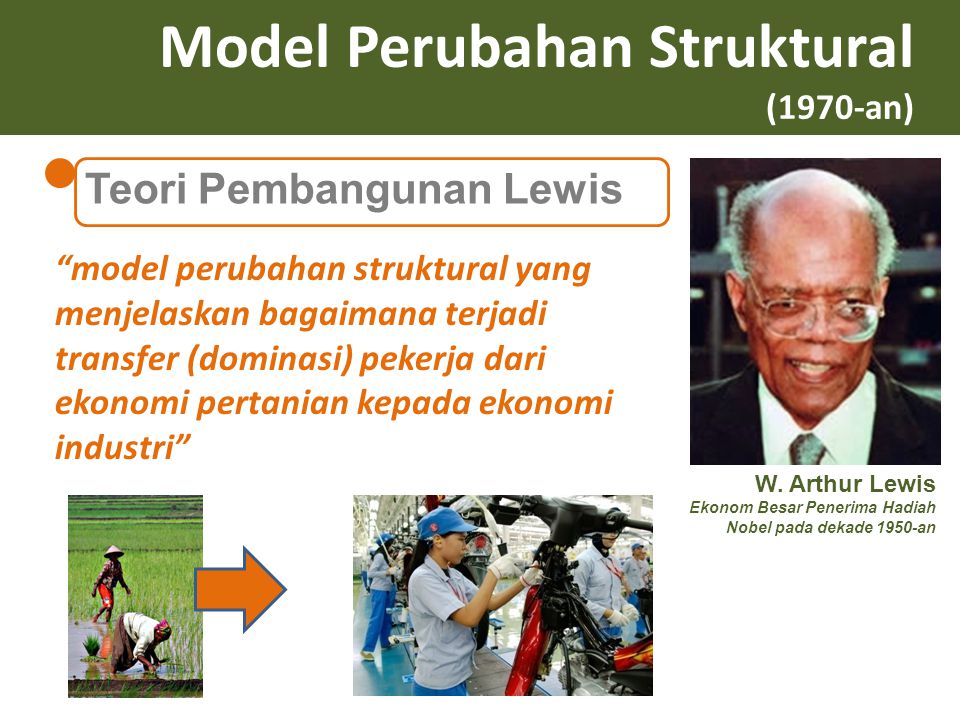 Model Perubahan Struktural
(1970-an)

Teori Pembangunan Lewis

“model perubahan struktural yang menjelaskan bagaimana terjadi transfer (dominasi) pekerja dari ekonomi pertanian kepada ekonomi industri”

W. Arthur Lewis
Ekonom Besar Penerima Hadiah Nobel pada dekade 1950-an